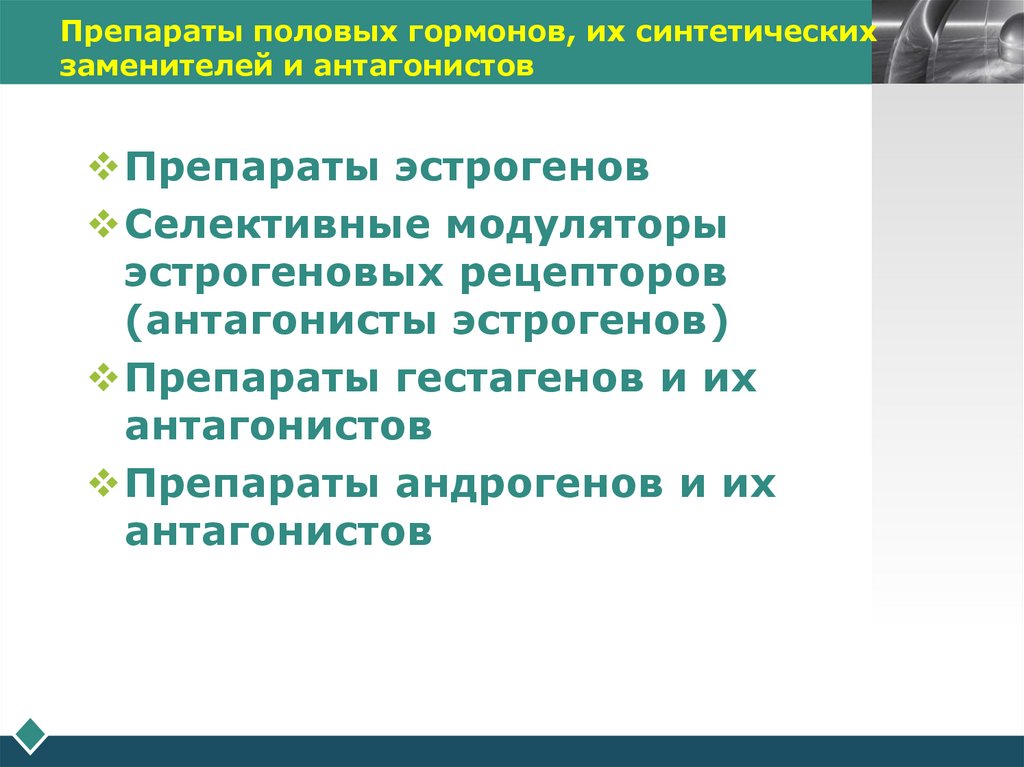 Препараты половых гормонов, их синтетических заменителей и антагонистов

❖ Препараты эстрогенов

❖ Селективные модуляторы эстрогеновых рецепторов (антагонисты эстрогенов)

❖ Препараты гестагенов и их антагонистов

❖ Препараты андрогенов и их антагонистов